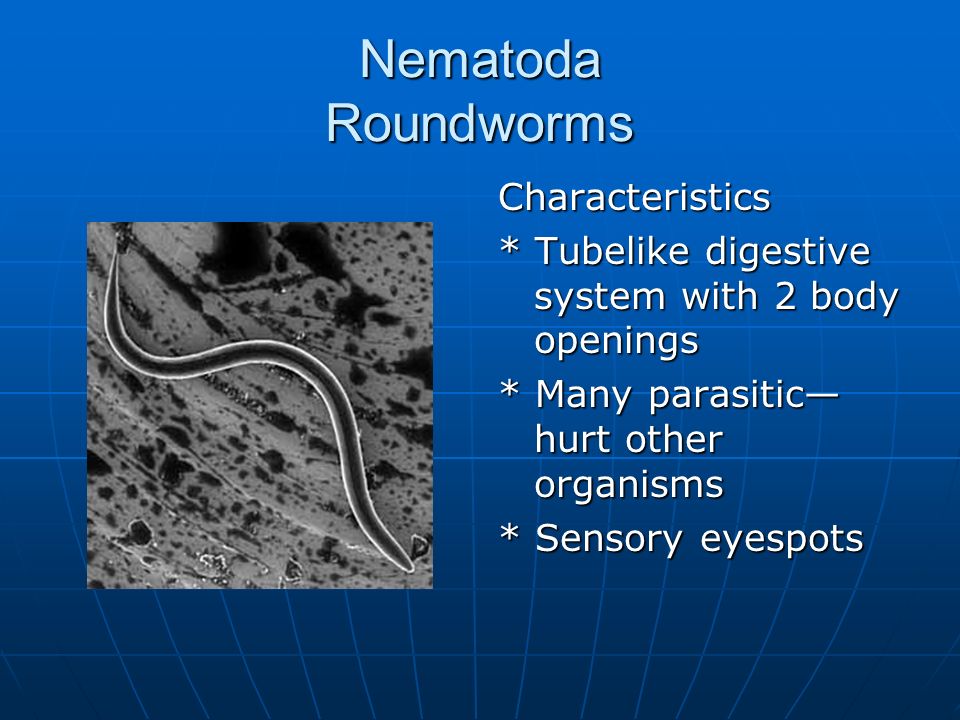 Nematoda
Roundworms

Characteristics

* Tubelike digestive system with 2 body openings

* Many parasitic—hurt other organisms

* Sensory eyespots